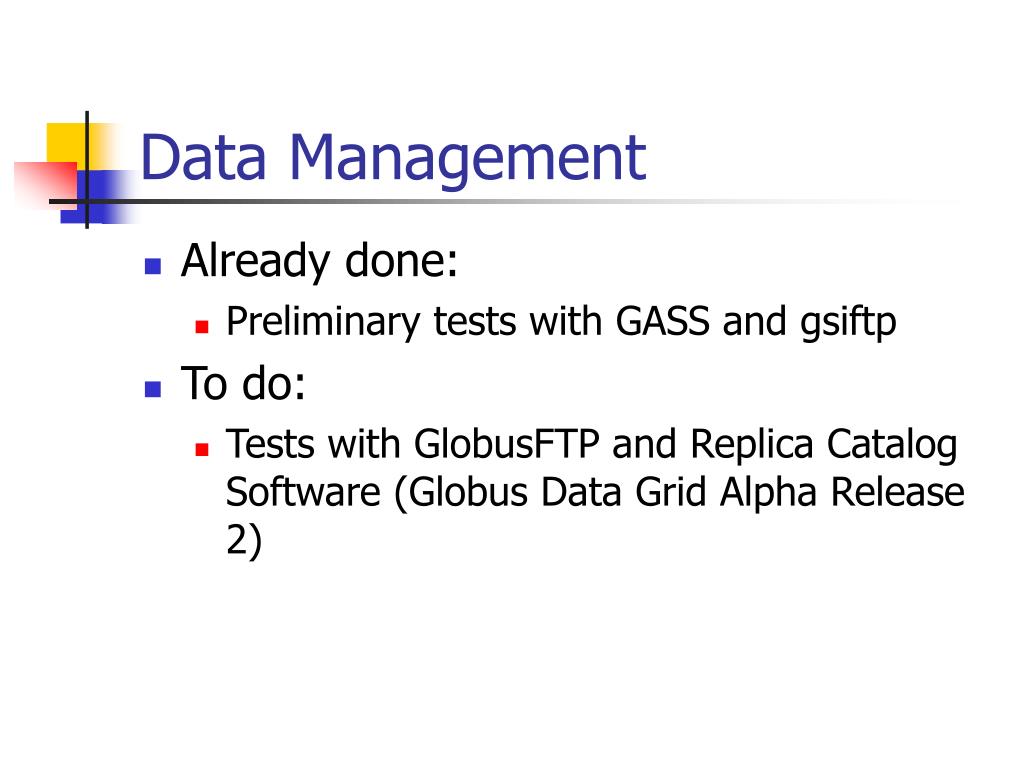 Data Management

Already done:

Preliminary tests with GASS and gsiftp

To do:

Tests with GlobusFTP and Replica Catalog Software (Globus Data Grid Alpha Release 2)